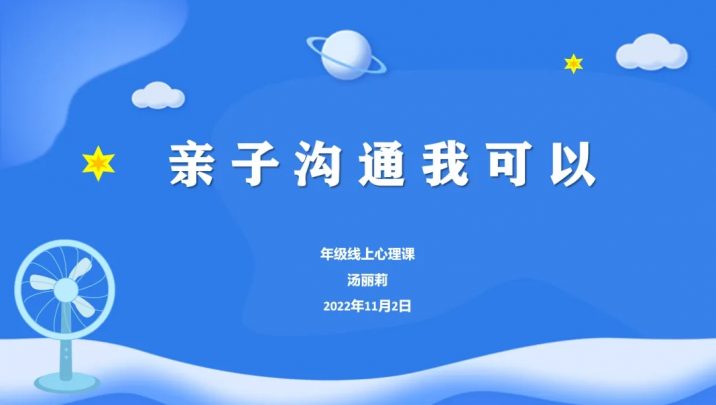 亲子沟通我可以

年级线上心理课

汤丽莉

2022年11月2日